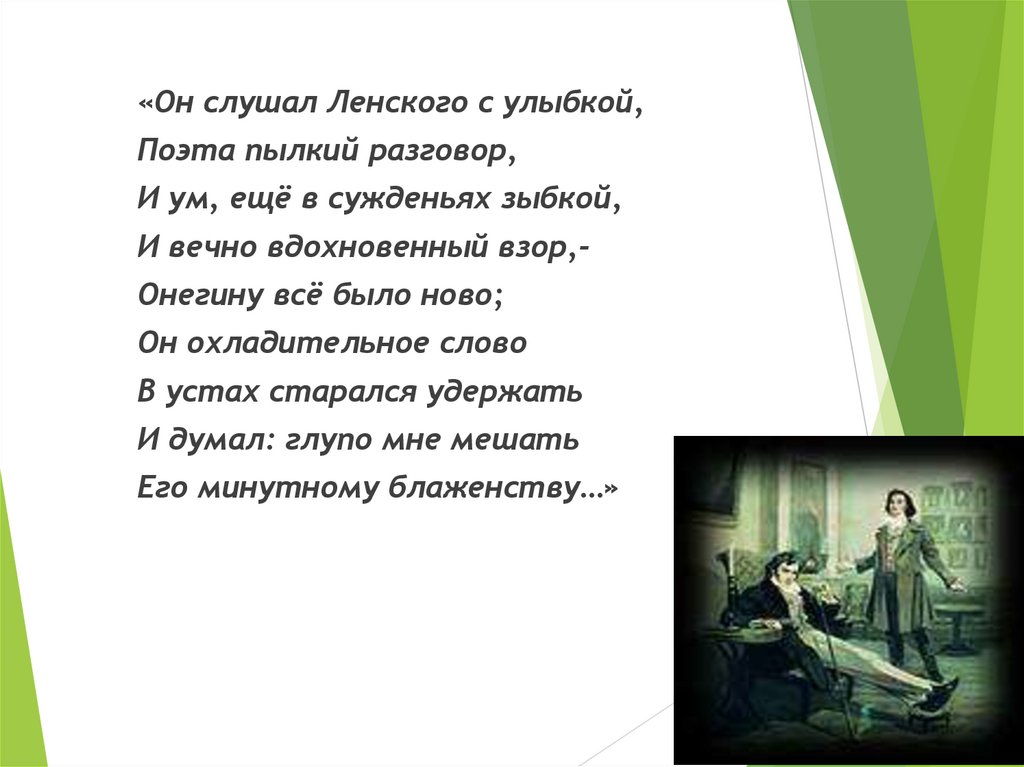 «Он слушал Ленского с улыбкой,
Поэта пылкий разговор,
И ум, ещё в сужденьях зыбкой,
И вечно вдохновенный взор,-
Онегину всё было ново;
Он охладительное слово
В устах старался удержать
И думал: глупо мне мешать
Его минутному блаженству…»